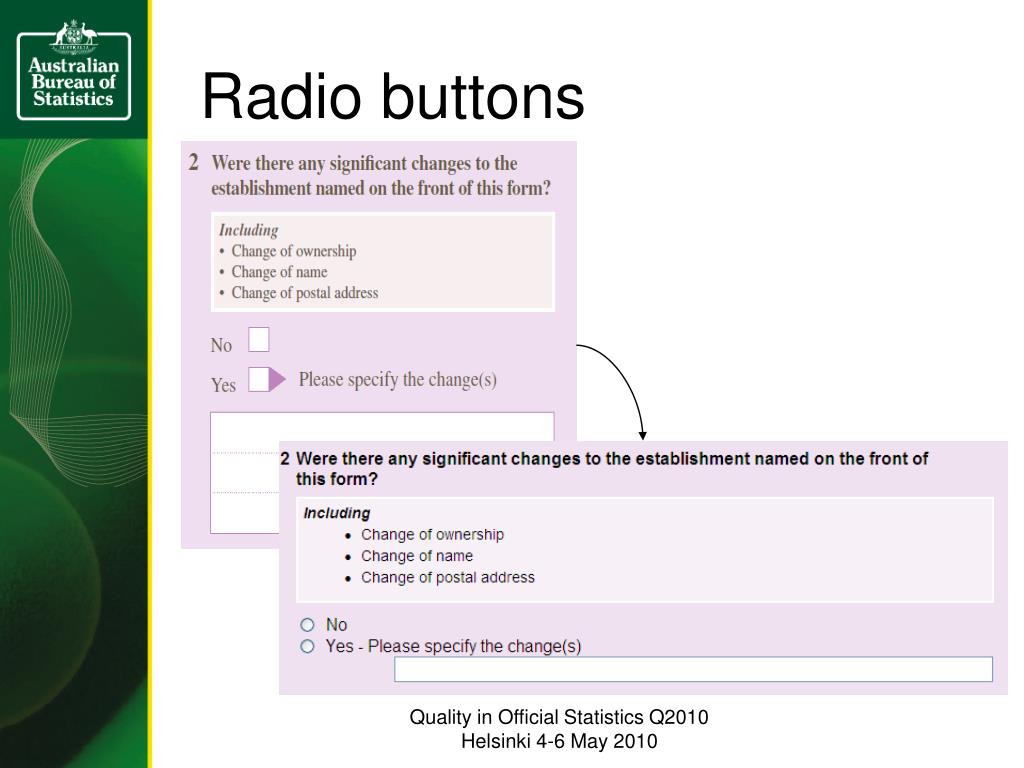 Australian Bureau of Statistics

Radio buttons

2 Were there any significant changes to the establishment named on the front of this form?

Including
• Change of ownership
• Change of name
• Change of postal address

No
Yes Please specify the change(s)

2 Were there any significant changes to the establishment named on the front of this form?

Including
• Change of ownership
• Change of name
• Change of postal address

No
Yes - Please specify the change(s)

Quality in Official Statistics Q2010
Helsinki 4-6 May 2010